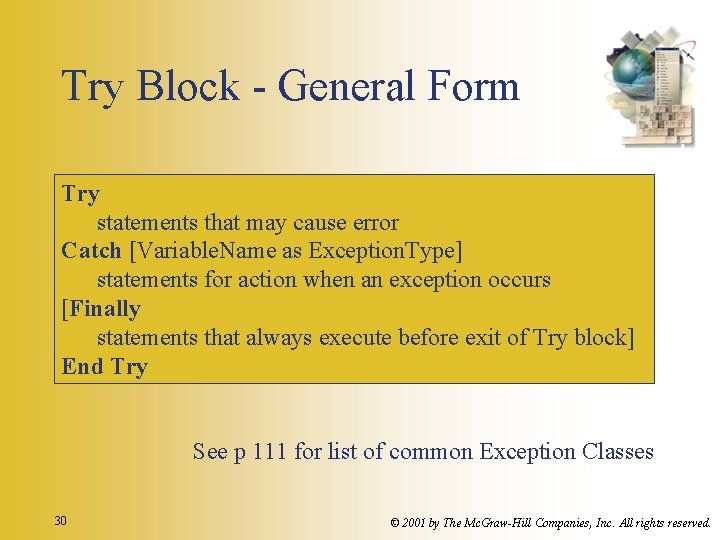 Try Block - General Form

Try
statements that may cause error
Catch [VariableName as ExceptionType]
statements for action when an exception occurs
[Finally
statements that always execute before exit of Try block]
End Try

See p 111 for list of common Exception Classes

30

© 2001 by The McGraw-Hill Companies, Inc. All rights reserved.